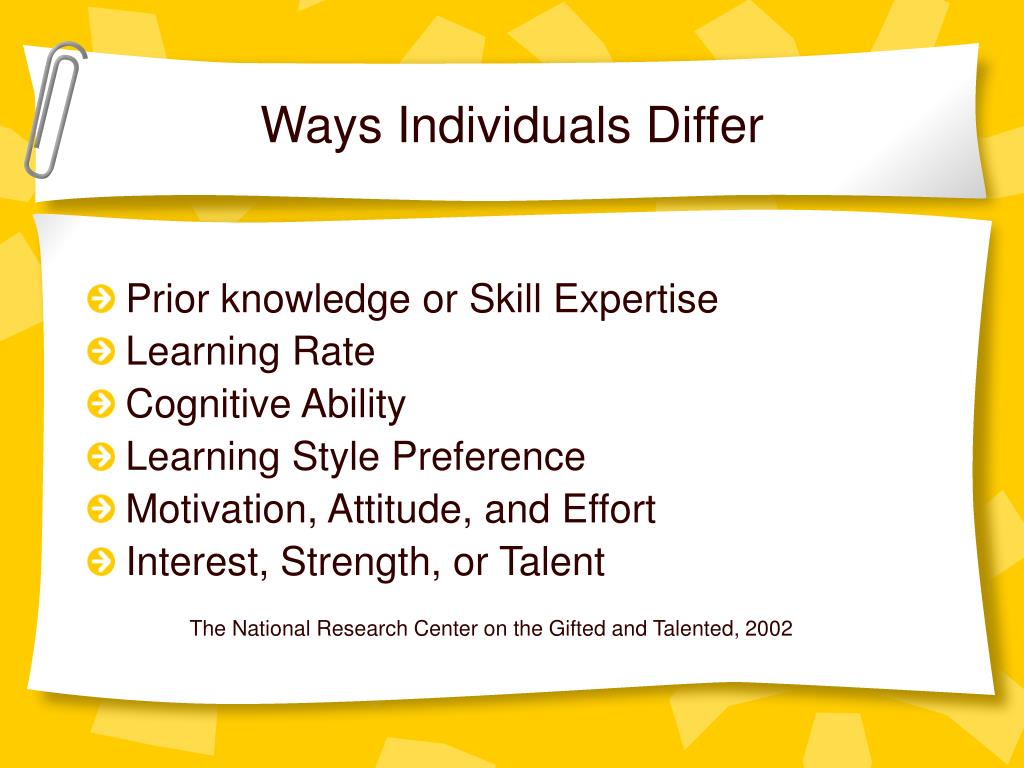 Ways Individuals Differ

Prior knowledge or Skill Expertise
Learning Rate
Cognitive Ability
Learning Style Preference
Motivation, Attitude, and Effort
Interest, Strength, or Talent

The National Research Center on the Gifted and Talented, 2002